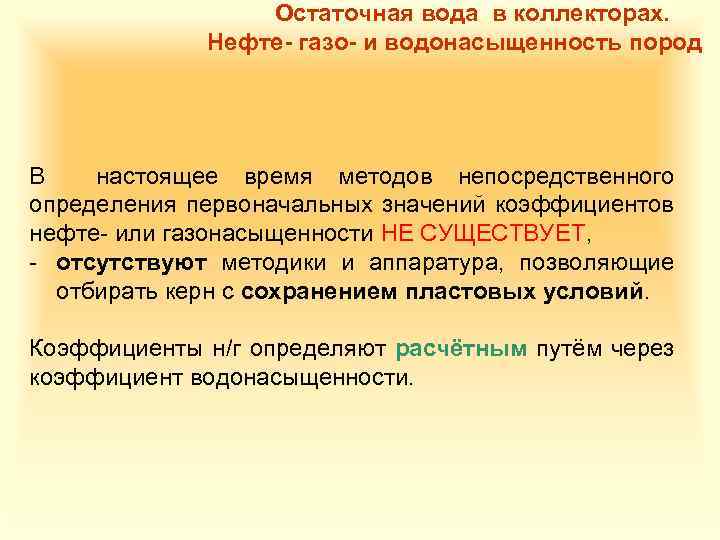 Остаточная вода в коллекторах.
Нефте- газо- и водонасыщенность пород

В настоящее время методов непосредственного определения первоначальных значений коэффициентов нефте- или газонасыщенности НЕ СУЩЕСТВУЕТ,
- отсутствуют методики и аппаратура, позволяющие отбирать керн с сохранением пластовых условий.

Коэффициенты н/г определяют расчётным путём через коэффициент водонасыщенности.